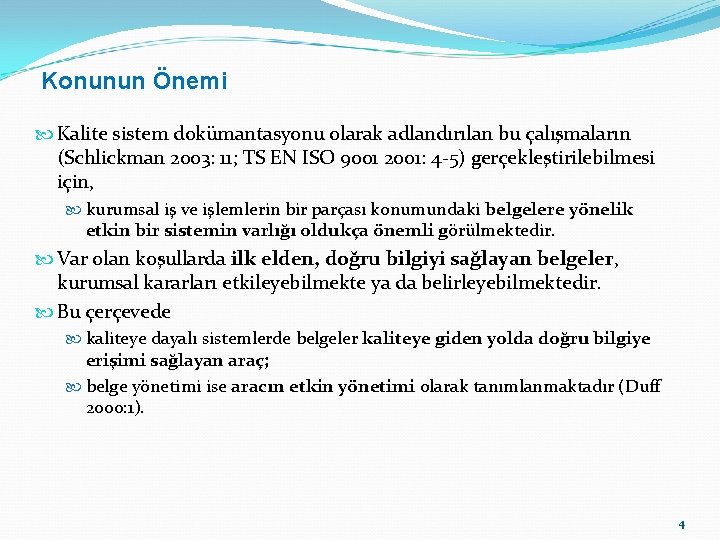 Konunun Önemi

Kalite sistem dokümantasyonu olarak adlandırılan bu çalışmaların (Schlickman 2003: 11; TS EN ISO 9001 2001: 4-5) gerçekleştirilebilmesi için,

kurumsal iş ve işlemlerin bir parçası konumundaki belgelere yönelik etkin bir sistemin varlığı oldukça önemli görülmektedir.

Var olan koşullarda ilk elden, doğru bilgiyi sağlayan belgeler, kurumsal kararları etkileyebilmekte ya da belirleyebilmektedir.

Bu çerçevede

kaliteye dayalı sistemlerde belgeler kaliteye giden yolda doğru bilgiye erişimi sağlayan araç;

belge yönetimi ise aracın etkin yönetimi olarak tanımlanmaktadır (Duff 2000:1).

4